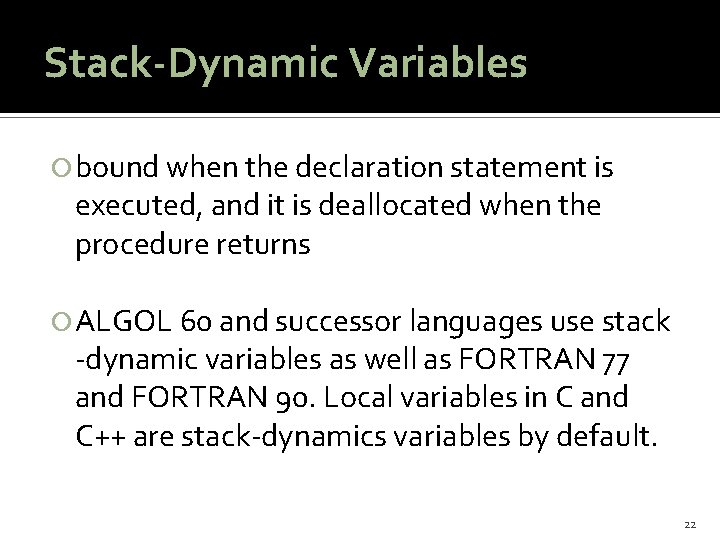 Stack-Dynamic Variables

bound when the declaration statement is executed, and it is deallocated when the procedure returns

ALGOL 60 and successor languages use stack -dynamic variables as well as FORTRAN 77 and FORTRAN 90. Local variables in C and C++ are stack-dynamics variables by default.

22